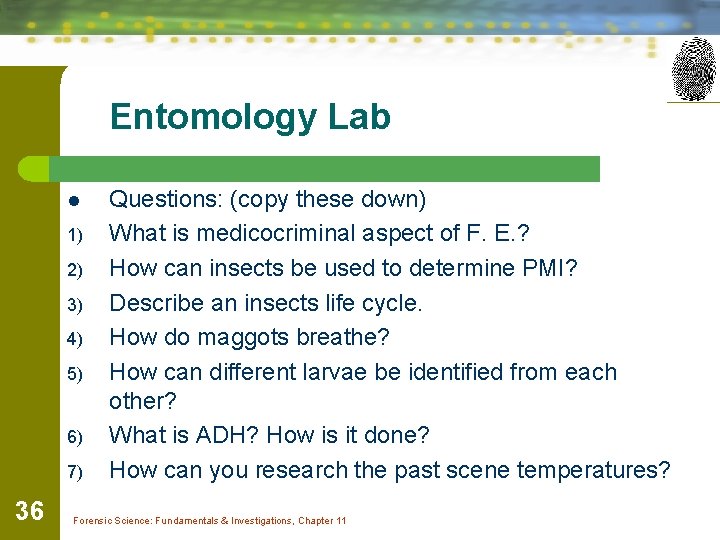 Entomology Lab

• Questions: (copy these down)
1) What is medicocriminal aspect of F. E.?
2) How can insects be used to determine PMI?
3) Describe an insects life cycle.
4) How do maggots breathe?
5) How can different larvae be identified from each other?
6) What is ADH? How is it done?
7) How can you research the past scene temperatures?

36

Forensic Science: Fundamentals & Investigations, Chapter 11